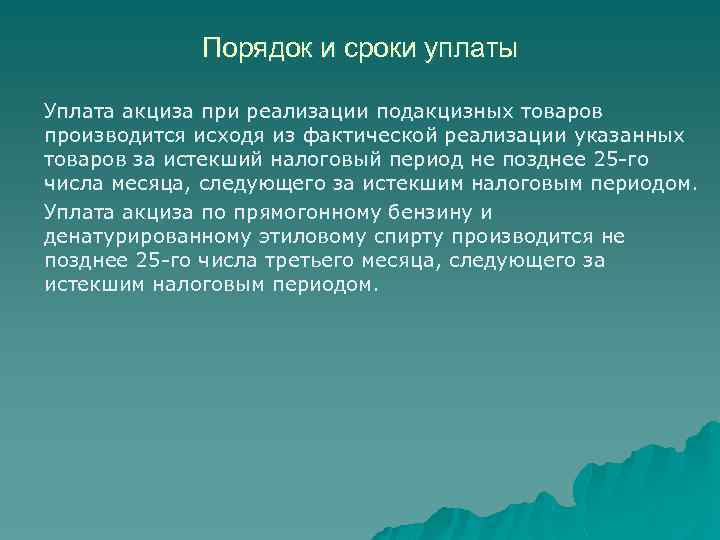 Порядок и сроки уплаты

Уплата акциза при реализации подакцизных товаров производится исходя из фактической реализации указанных товаров за истекший налоговый период не позднее 25-го числа месяца, следующего за истекшим налоговым периодом.

Уплата акциза по прямогонному бензину и денатурированному этиловому спирту производится не позднее 25-го числа третьего месяца, следующего за истекшим налоговым периодом.